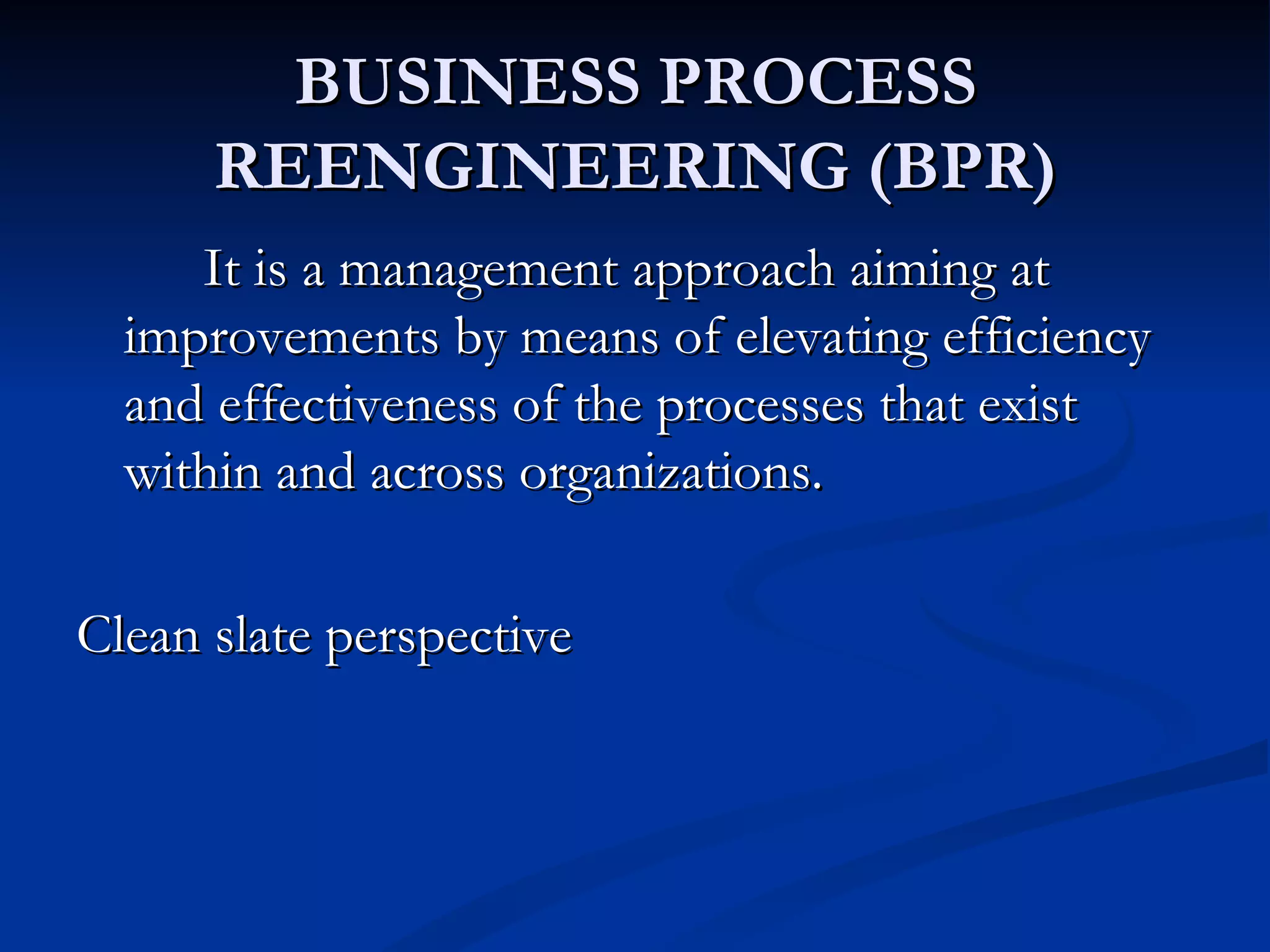 BUSINESS PROCESS REENGINEERING (BPR)

It is a management approach aiming at improvements by means of elevating efficiency and effectiveness of the processes that exist within and across organizations.

Clean slate perspective